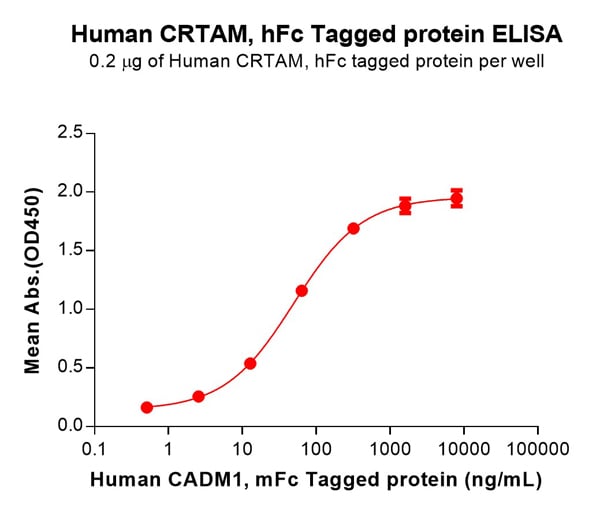 Human CRTAM, hFc Tagged protein ELISA
0.2 μg of Human CRTAM, hFc tagged protein per well

Mean Abs.(OD450)

2.5
2.0
1.5
1.0
0.5
0.0

0.1 1 10 100 1000 10000 100000

Human CADM1, mFc Tagged protein (ng/mL)